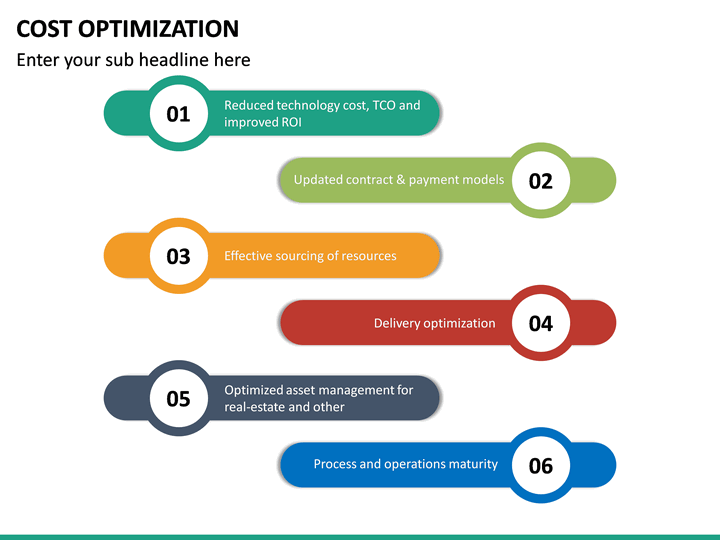 COST OPTIMIZATION

Enter your sub headline here

01 Reduced technology cost, TCO and improved ROI

Updated contract & payment models 02

03 Effective sourcing of resources

Delivery optimization 04

05 Optimized asset management for real-estate and other

Process and operations maturity 06